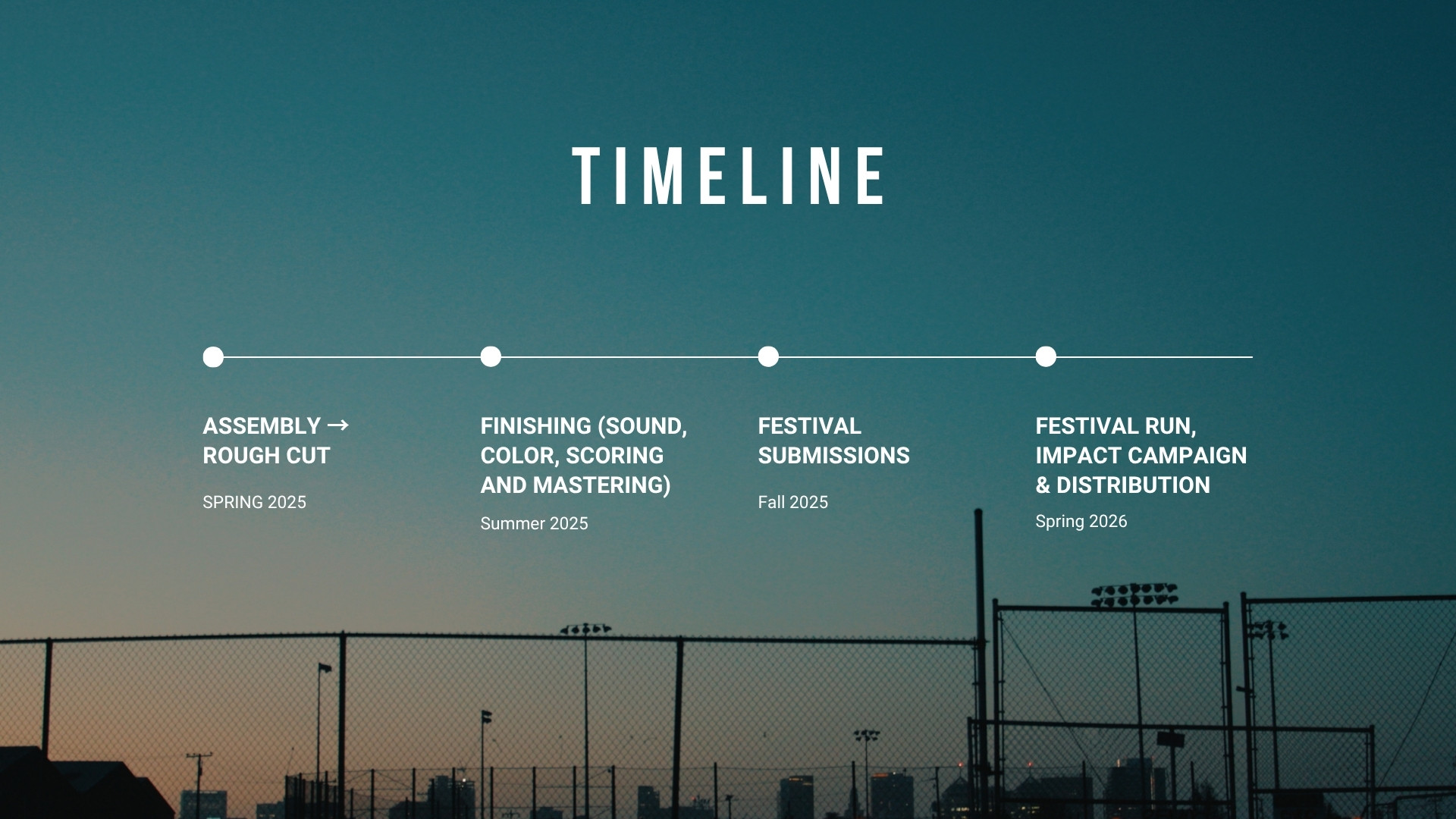 TIMELINE

ASSEMBLY → ROUGH CUT

SPRING 2025

FINISHING (SOUND, COLOR, SCORING AND MASTERING)

Summer 2025

FESTIVAL SUBMISSIONS

Fall 2025

FESTIVAL RUN, IMPACT CAMPAIGN & DISTRIBUTION

Spring 2026